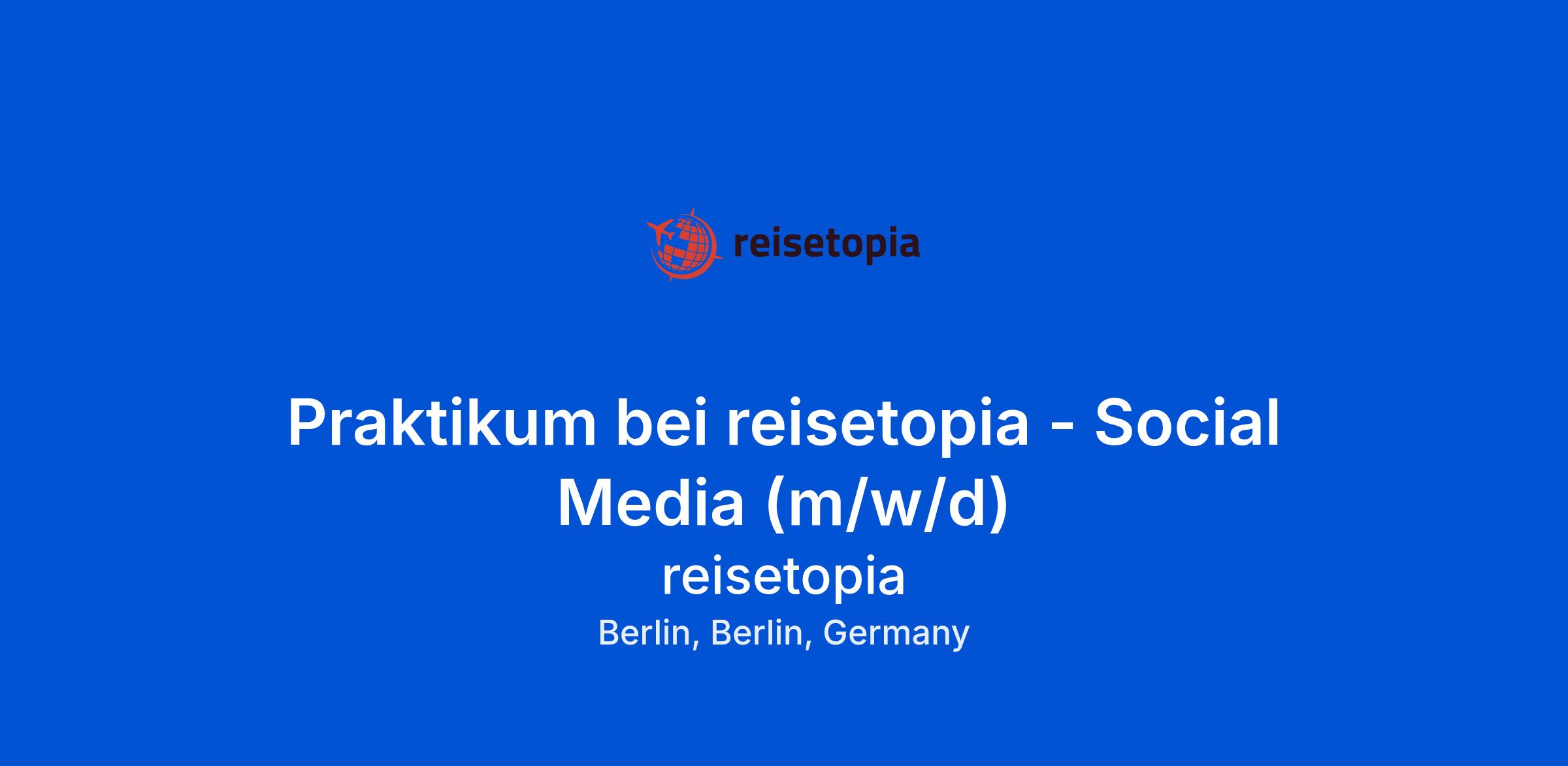 reisetopia

Praktikum bei reisetopia - Social Media (m/w/d)

reisetopia

Berlin, Berlin, Germany